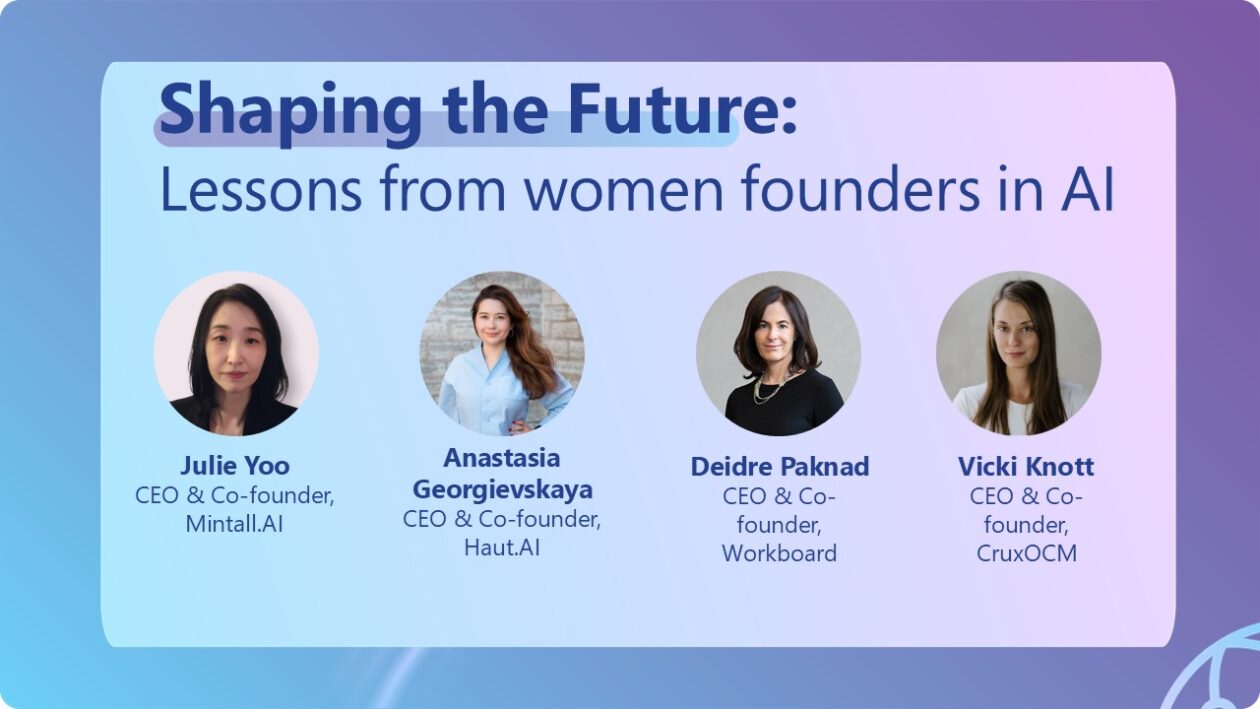 Shaping the Future:
Lessons from women founders in AI

Julie Yoo
CEO & Co-founder, Mintall.AI

Anastasia Georgievskaya
CEO & Co-founder, Haut.AI

Deidre Paknad
CEO & Co-founder, Workboard

Vicki Knott
CEO & Co-founder, CruxOCM